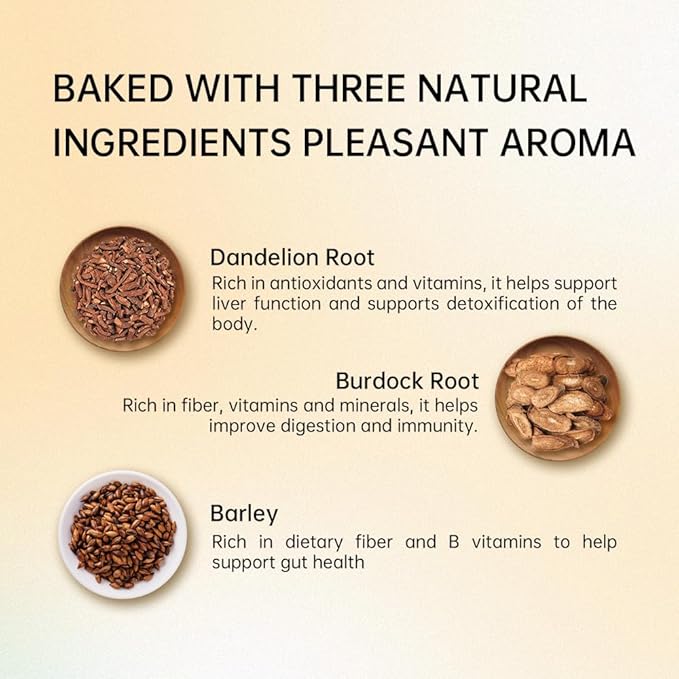 BAKED WITH THREE NATURAL INGREDIENTS PLEASANT AROMA

Dandelion Root
Rich in antioxidants and vitamins, it helps support liver function and supports detoxification of the body.

Burdock Root
Rich in fiber, vitamins and minerals, it helps improve digestion and immunity.

Barley
Rich in dietary fiber and B vitamins to help support gut health